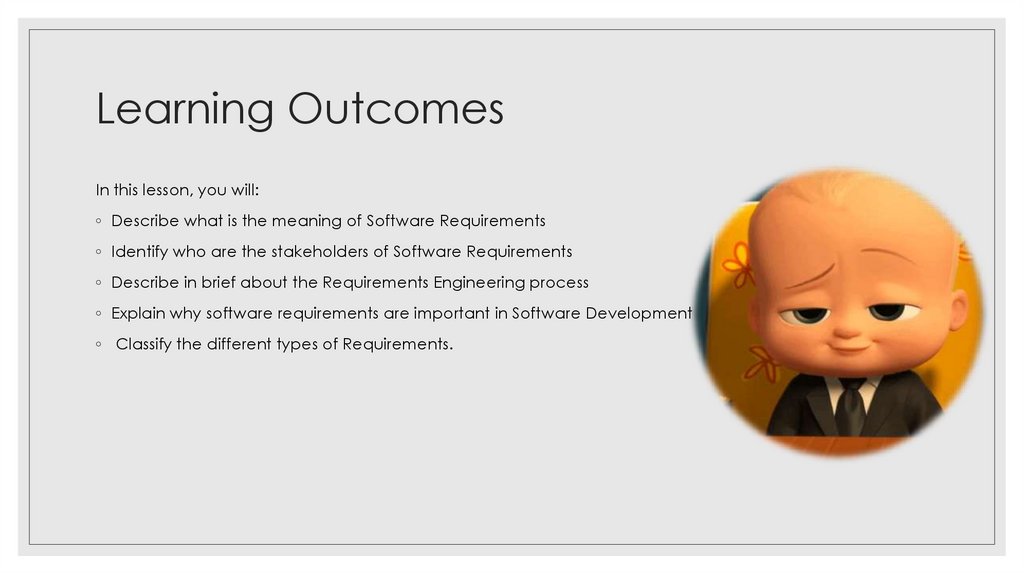 Learning Outcomes

In this lesson, you will:

◦ Describe what is the meaning of Software Requirements

◦ Identify who are the stakeholders of Software Requirements

◦ Describe in brief about the Requirements Engineering process

◦ Explain why software requirements are important in Software Development

◦ Classify the different types of Requirements.